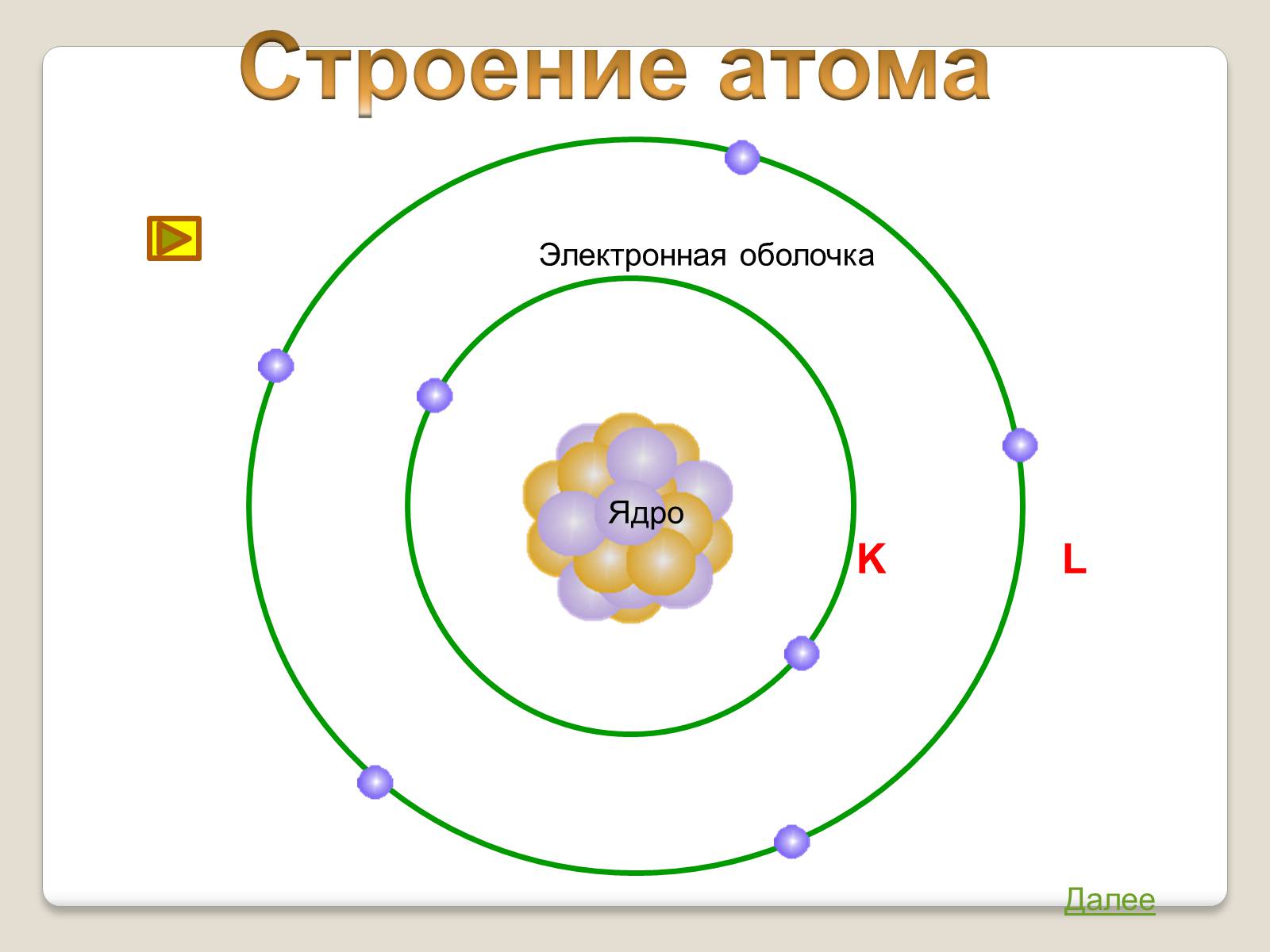 Строение атома

Электронная оболочка

Ядро

K

L

Далее